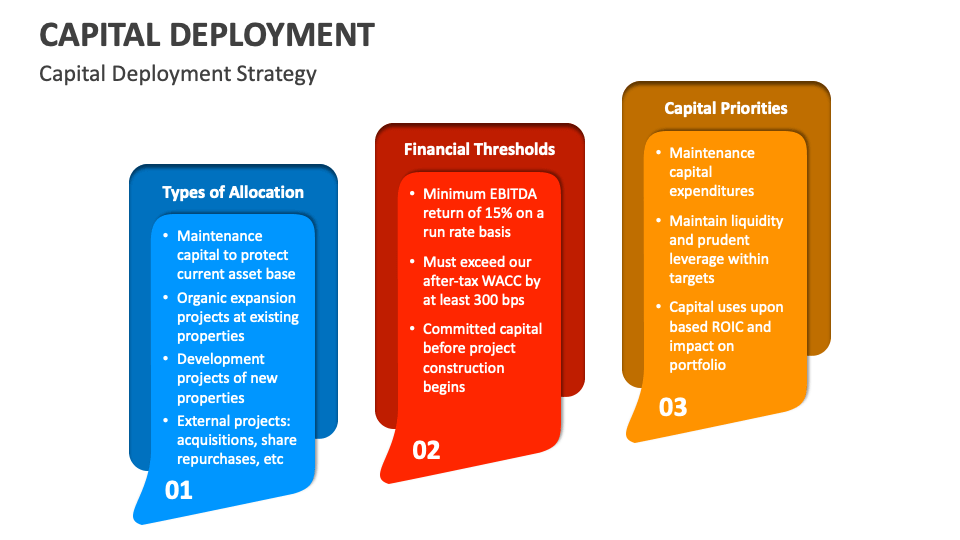 CAPITAL DEPLOYMENT

Capital Deployment Strategy

Types of Allocation

• Maintenance capital to protect current asset base
• Organic expansion projects at existing properties
• Development projects of new properties
• External projects: acquisitions, share repurchases, etc

01

Financial Thresholds

• Minimum EBITDA return of 15% on a run rate basis
• Must exceed our after-tax WACC by at least 300 bps
• Committed capital before project construction begins

02

Capital Priorities

• Maintenance capital expenditures
• Maintain liquidity and prudent leverage within targets
• Capital uses upon based ROIC and impact on portfolio

03